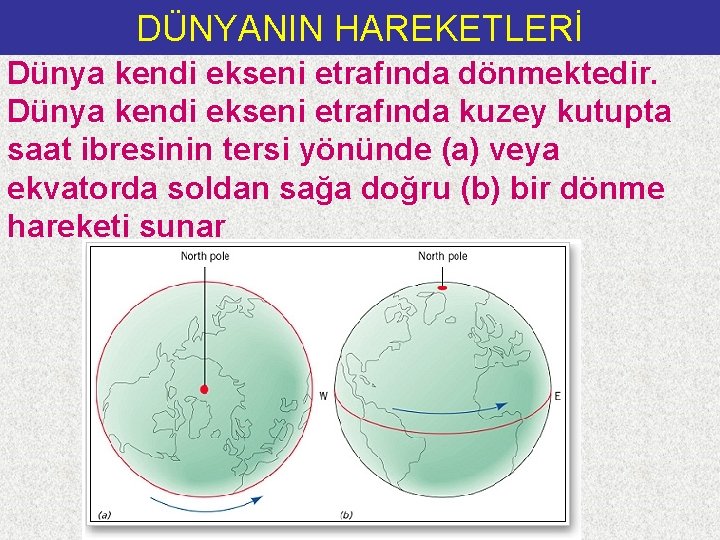 DÜNYANIN HAREKETLERİ

Dünya kendi ekseni etrafında dönmektedir. Dünya kendi ekseni etrafında kuzey kutupta saat ibresinin tersi yönünde (a) veya ekvatorda soldan sağa doğru (b) bir dönme hareketi sunar

North pole

(a)

North pole

W

E

(b)